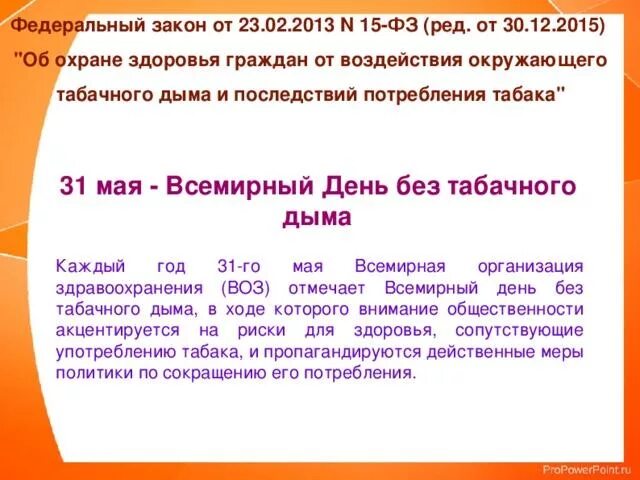 Федеральный закон от 23.02.2013 N 15-ФЗ (ред. от 30.12.2015) "Об охране здоровья граждан от воздействия окружающего табачного дыма и последствий потребления табака"

31 мая - Всемирный День без табачного дыма

Каждый год 31-го мая Всемирная организация здравоохранения (ВОЗ) отмечает Всемирный день без табачного дыма, в ходе которого внимание общественности акцентируется на риски для здоровья, сопутствующие употреблению табака, и пропагандируются действенные меры политики по сокращению его потребления.

ProPowerPoint.ru